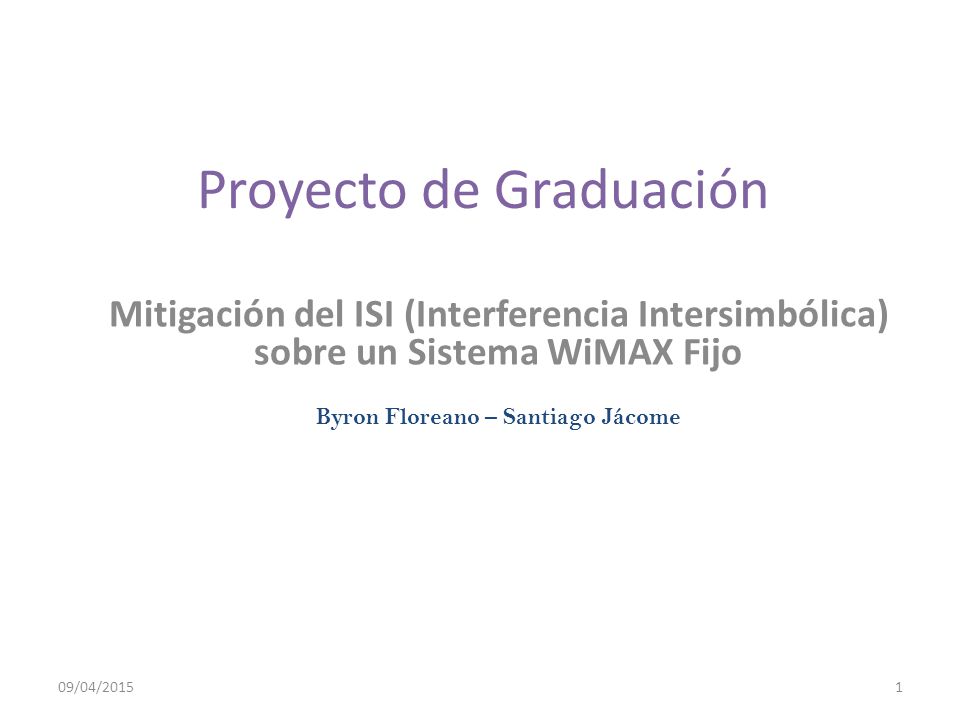 Proyecto de Graduación

Mitigación del ISI (Interferencia Intersimbólica) sobre un Sistema WiMAX Fijo

Byron Floreano – Santiago Jácome

09/04/2015

1